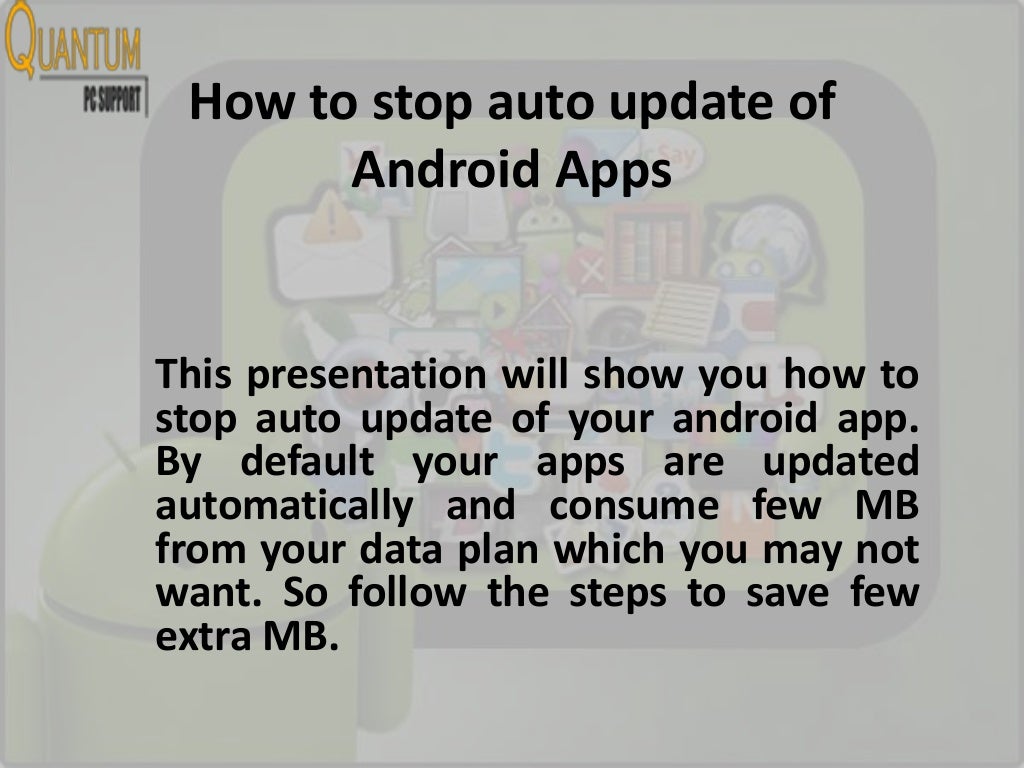 QUANTUM
PC SUPPORT

How to stop auto update of Android Apps

This presentation will show you how to stop auto update of your android app. By default your apps are updated automatically and consume few MB from your data plan which you may not want. So follow the steps to save few extra MB.